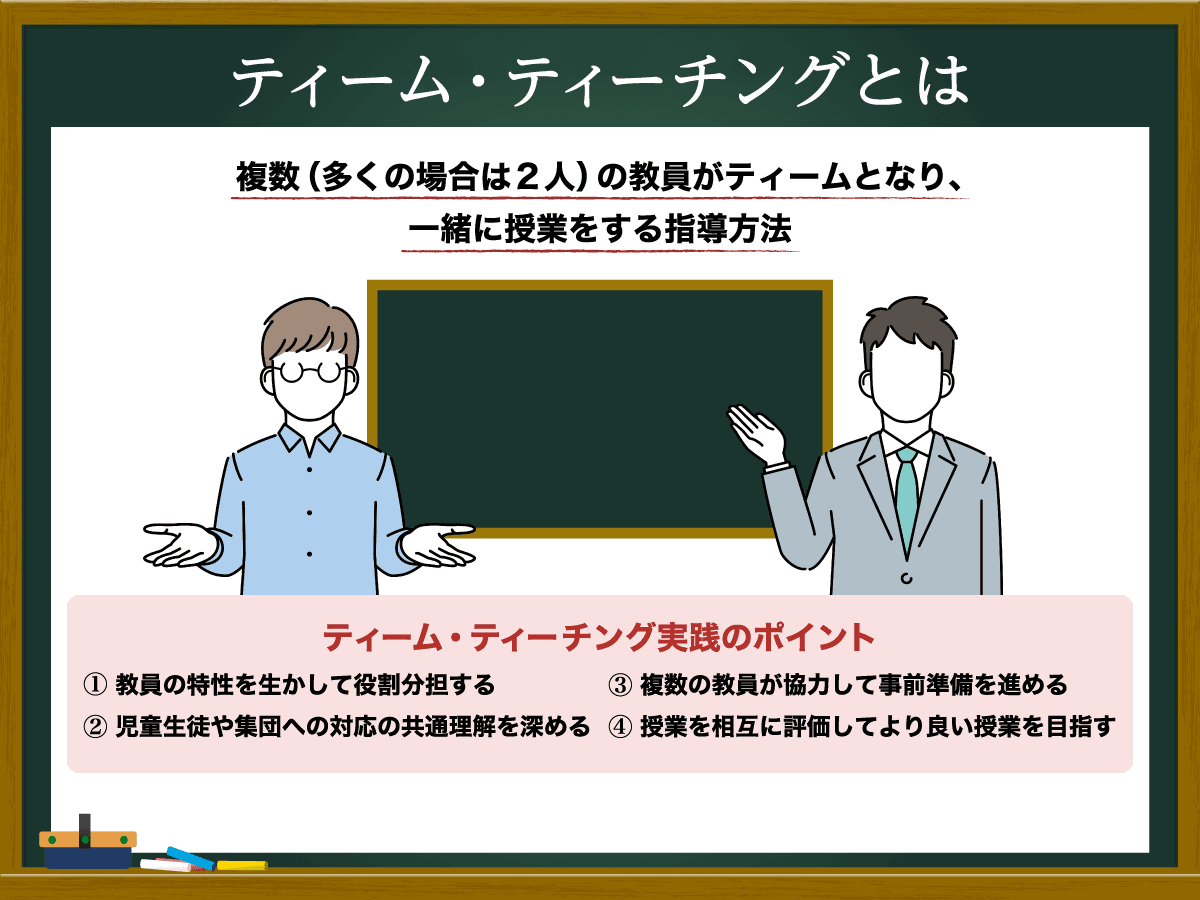 ティーム・ティーチングとは

複数（多くの場合は２人）の教員がティームとなり、一緒に授業をする指導方法

ティーム・ティーチング実践のポイント

① 教員の特性を生かして役割分担する

② 児童生徒や集団への対応の共通理解を深める

③ 複数の教員が協力して事前準備を進める

④ 授業を相互に評価してより良い授業を目指す